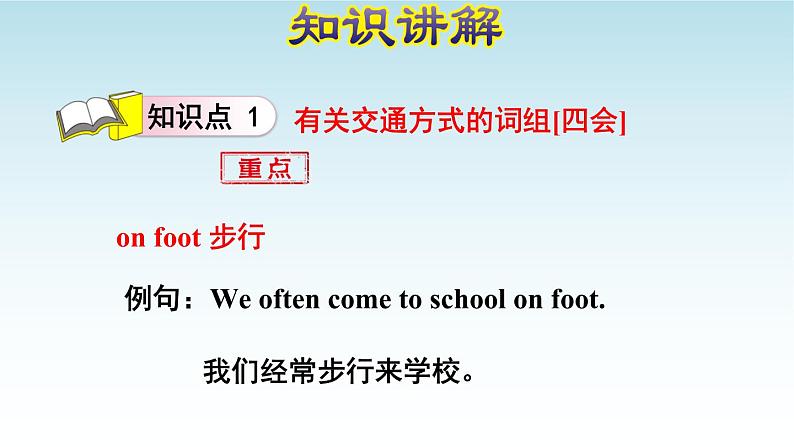 知识讲解

知识点 1 有关交通方式的词组[四会]

重点

on foot 步行

例句：We often come to school on foot.

我们经常步行来学校。